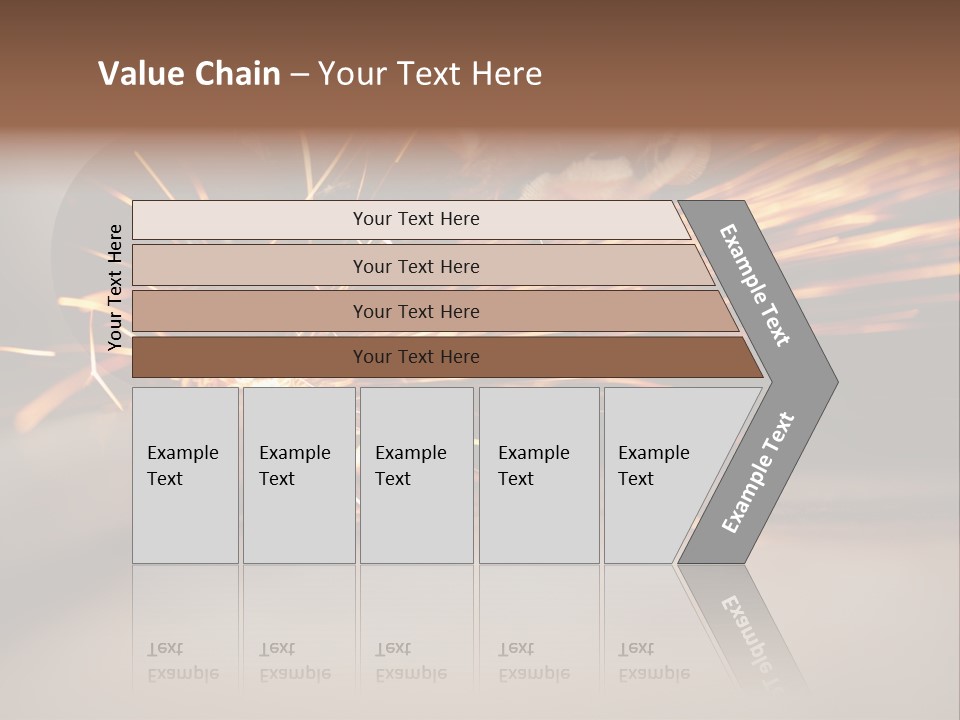 Value Chain – Your Text Here

Your Text Here

Your Text Here

Your Text Here

Your Text Here

Your Text Here

Example Text

Example Text

Example Text

Example Text

Example Text

Example Text

Example Text